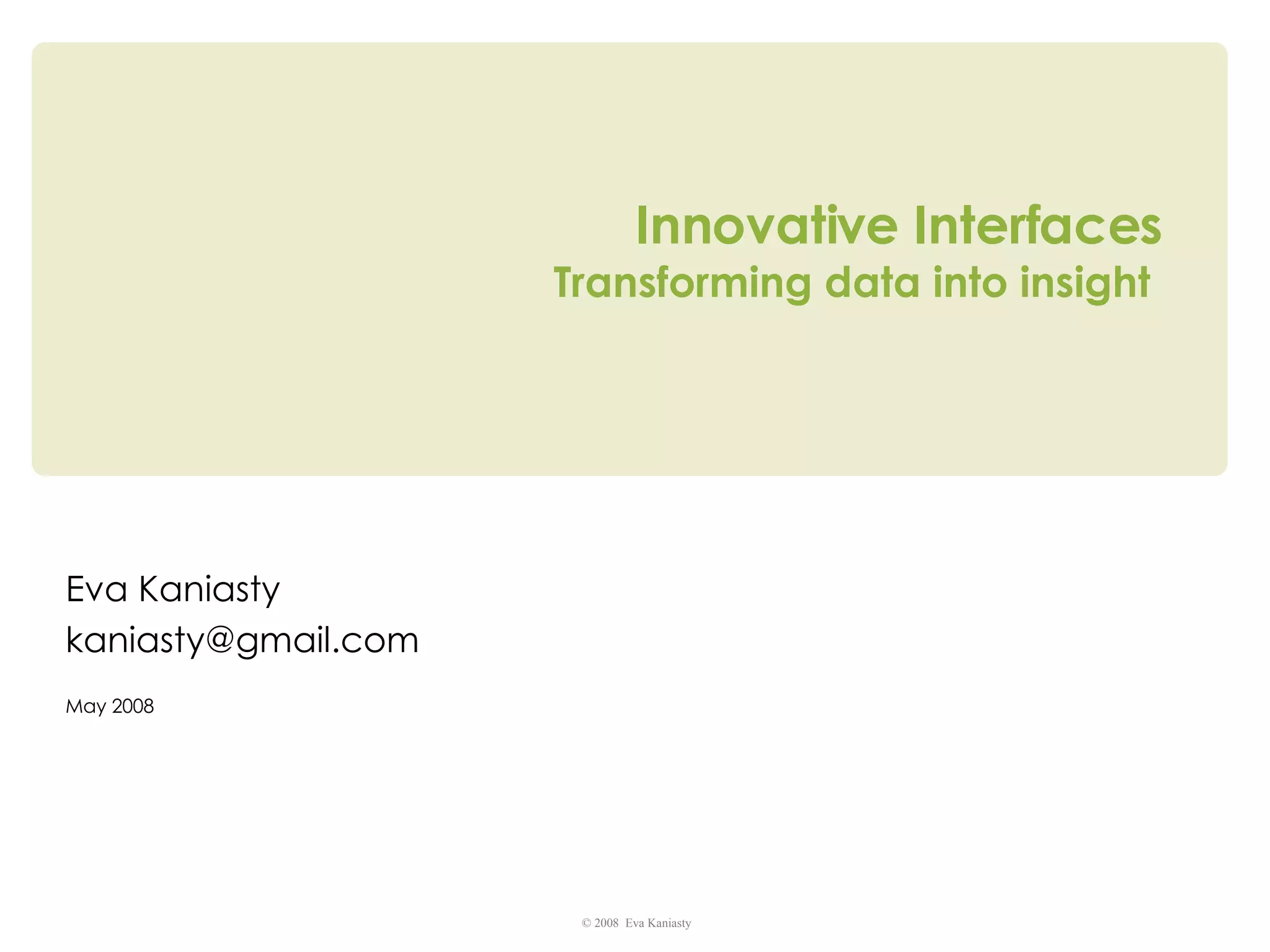 Innovative Interfaces
Transforming data into insight

Eva Kaniasty
kaniasty@gmail.com

May 2008

© 2008 Eva Kaniasty